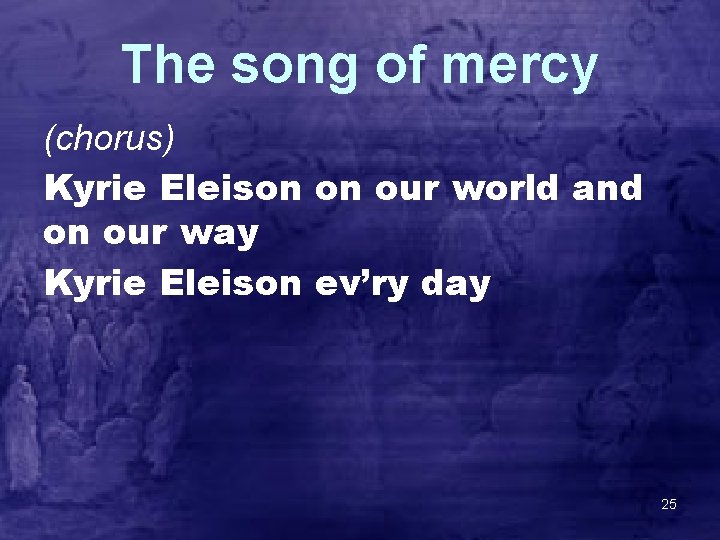 The song of mercy

(chorus)

Kyrie Eleison on our world and on our way

Kyrie Eleison ev’ry day

25